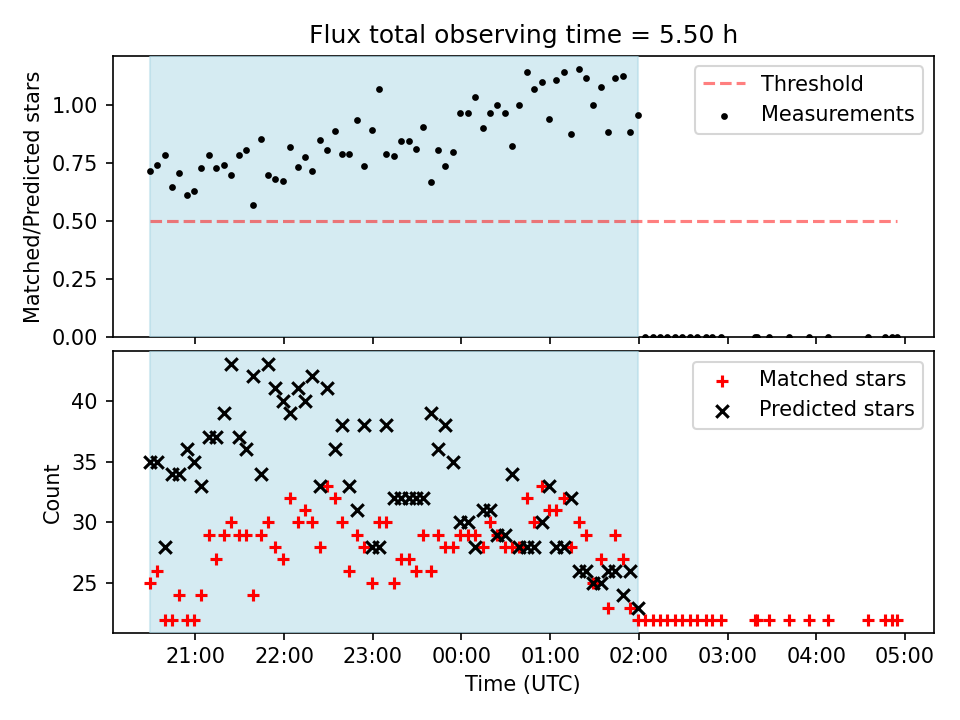 Flux total observing time = 5.50 h

Matched/Predicted stars

1.00
0.75
0.50
0.25
0.00

Threshold
Measurements

Count

40
35
30
25

Matched stars
Predicted stars

21:00
22:00
23:00
00:00
01:00
02:00
03:00
04:00
05:00

Time (UTC)